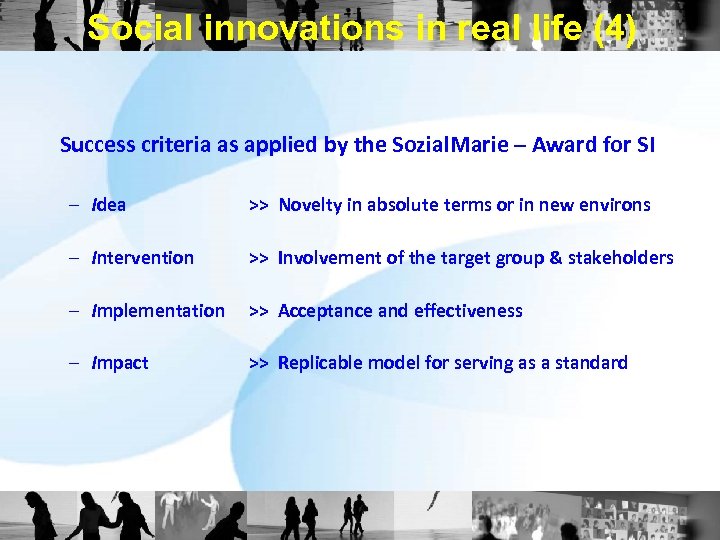 Social innovations in real life (4)

Success criteria as applied by the SozialMarie – Award for SI

– Idea >> Novelty in absolute terms or in new environs

– Intervention >> Involvement of the target group & stakeholders

– Implementation >> Acceptance and effectiveness

– Impact >> Replicable model for serving as a standard